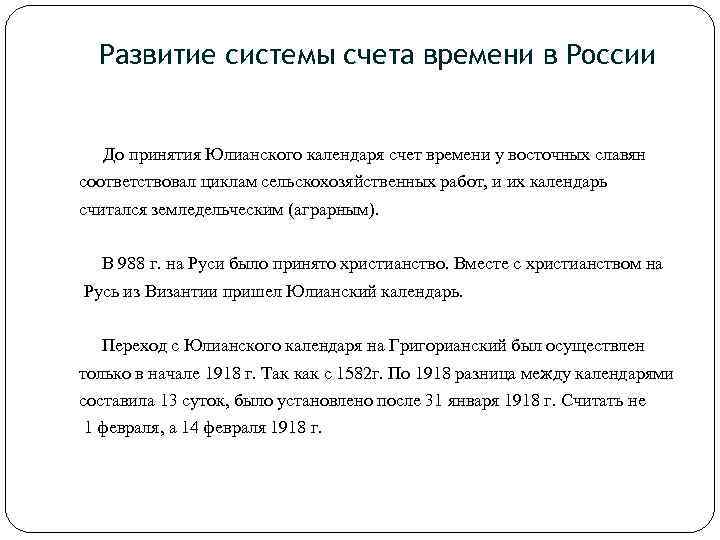 Развитие системы счета времени в России

До принятия Юлианского календаря счет времени у восточных славян соответствовал циклам сельскохозяйственных работ, и их календарь считался земледельческим (аграрным).

В 988 г. на Руси было принято христианство. Вместе с христианством на Русь из Византии пришел Юлианский календарь.

Переход с Юлианского календаря на Григорианский был осуществлен только в начале 1918 г. Так как с 1582г. По 1918 разница между календарями составила 13 суток, было установлено после 31 января 1918 г. Считать не 1 февраля, а 14 февраля 1918 г.